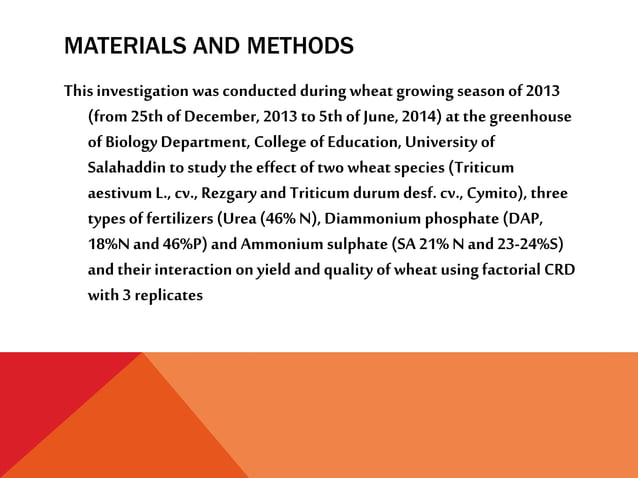 MATERIALS AND METHODS

This investigation was conducted during wheat growing season of 2013 (from 25th of December, 2013 to 5th of June, 2014) at the greenhouse of Biology Department, College of Education, University of Salahaddin to study the effect of two wheat species (Triticum aestivum L., cv., Rezgary and Triticum durum desf. cv., Cymito), three types of fertilizers (Urea (46% N), Diammonium phosphate (DAP, 18%N and 46%P) and Ammonium sulphate (SA 21% N and 23-24%S) and their interaction on yield and quality of wheat using factorial CRD with 3 replicates